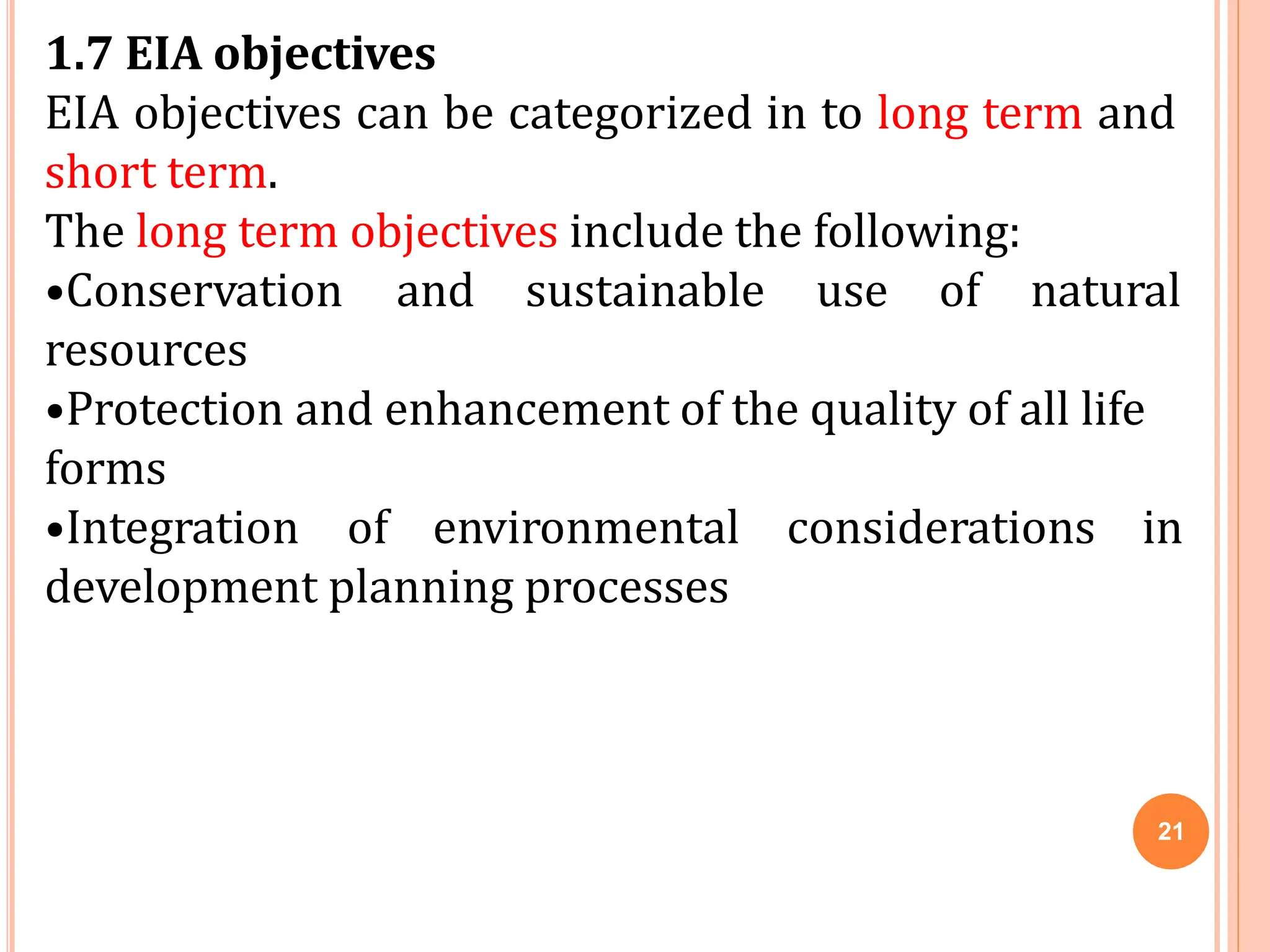 1.7 EIA objectives

EIA objectives can be categorized in to long term and short term.

The long term objectives include the following:

•Conservation and sustainable use of natural resources

•Protection and enhancement of the quality of all life forms

•Integration of environmental considerations in development planning processes

21